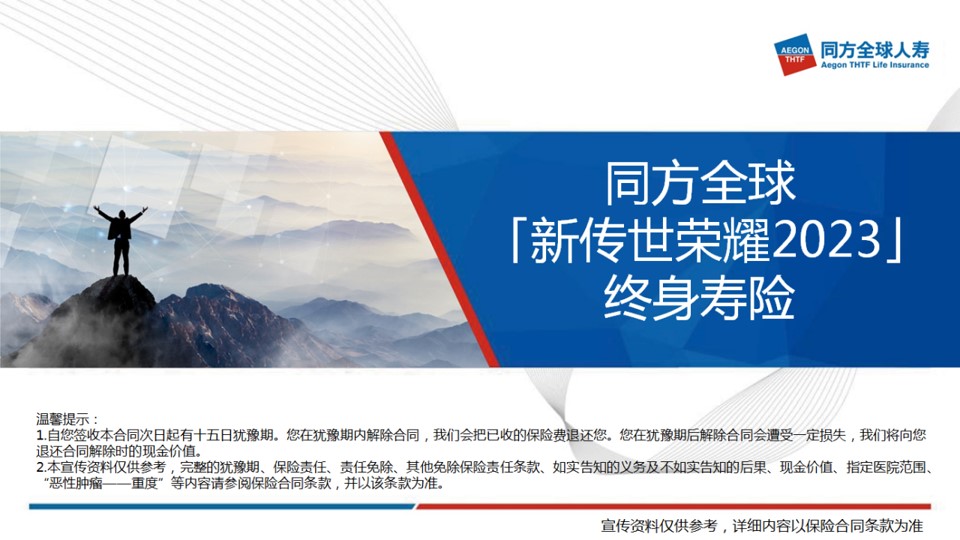 AEGON THTF 同方全球人寿
Aegon THTF Life Insurance

同方全球
「新传世荣耀2023」
终身寿险

温馨提示：
1.自您签收本合同次日起有十五日犹豫期。您在犹豫期内解除合同，我们会把已收的保险费退还您。您在犹豫期后解除合同会遭受一定损失，我们将向您退还合同解除时的现金价值。
2.本宣传资料仅供参考，完整的犹豫期、保险责任、责任免除、其他免除保险责任条款、如实告知的义务及不如实告知的后果、现金价值、指定医院范围、“恶性肿瘤——重度”等内容请参阅保险合同条款，并以该条款为准。

宣传资料仅供参考，详细内容以保险合同条款为准